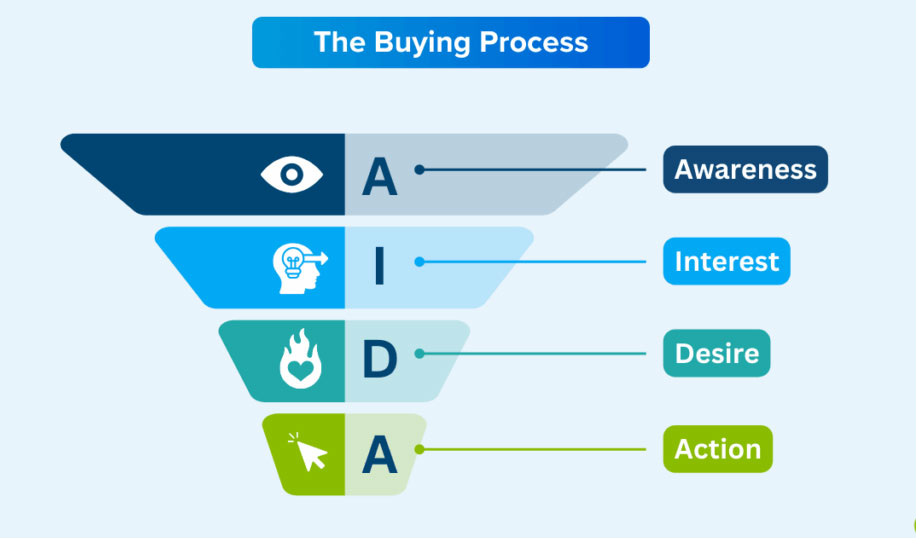 The Buying Process

A Awareness

I Interest

D Desire

A Action